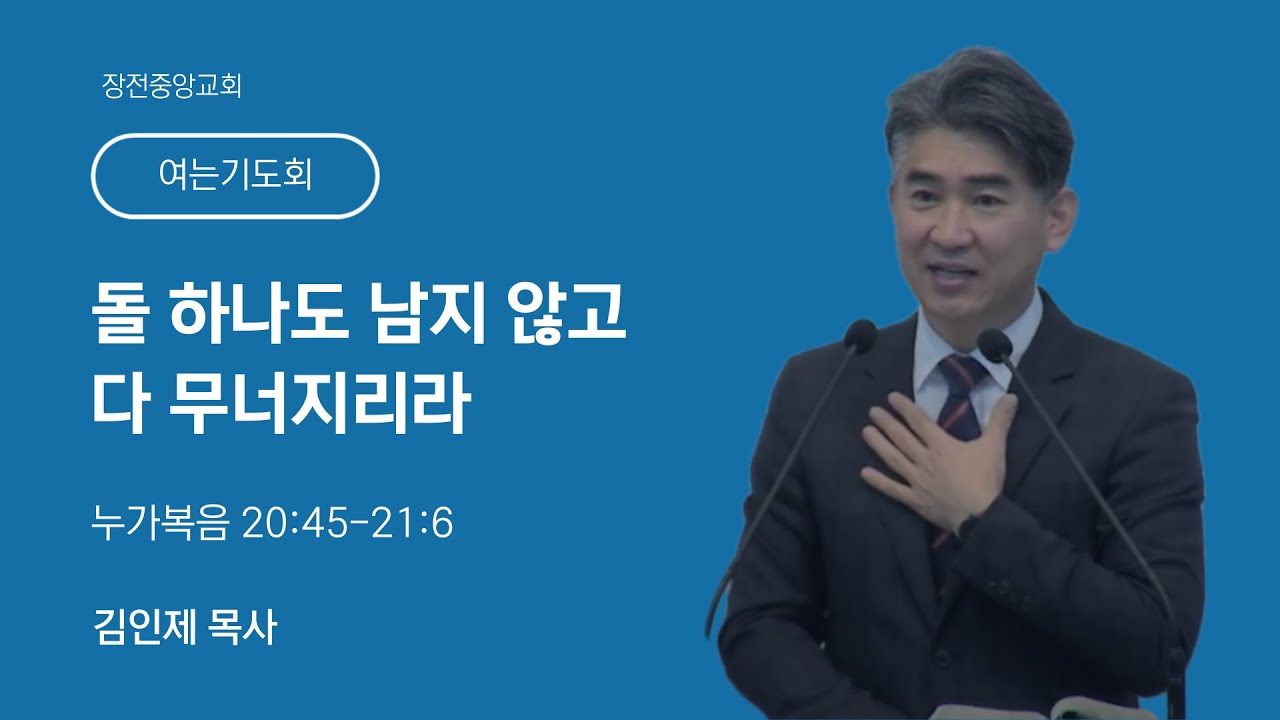 장전중앙교회

여는기도회

돌 하나도 남지 않고 다 무너지리라

누가복음 20:45-21:6

김인제 목사